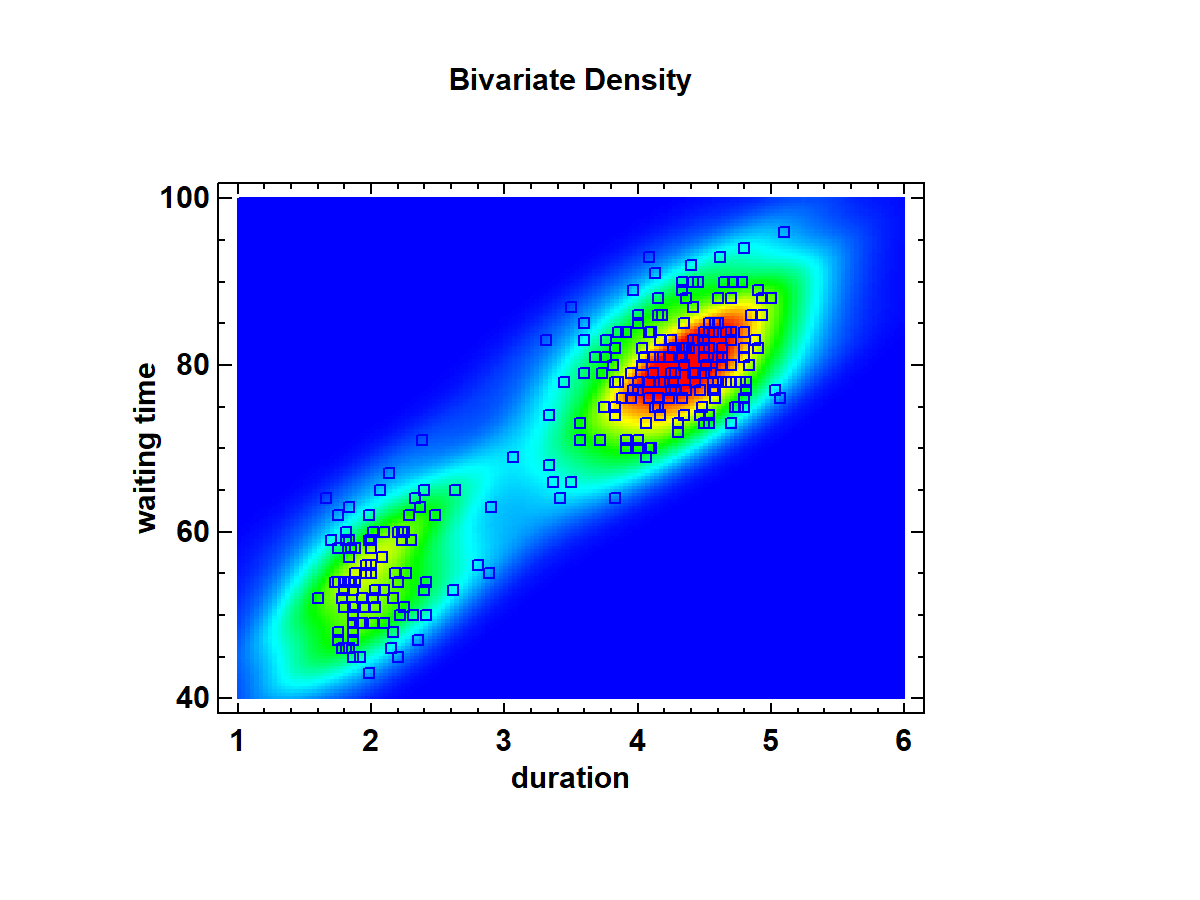 Bivariate Density

waiting time

100
80
60
40

1
2
3
4
5
6

duration